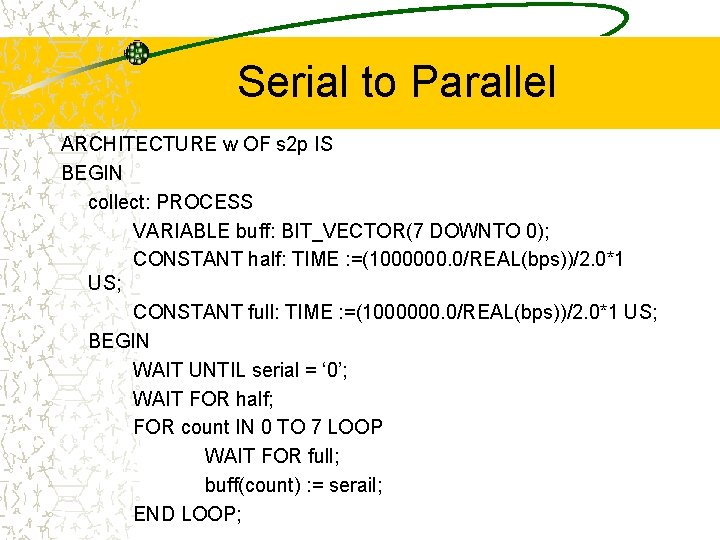 Serial to Parallel

ARCHITECTURE w OF s2p IS
BEGIN
collect: PROCESS
VARIABLE buff: BIT_VECTOR(7 DOWNTO 0);
CONSTANT half: TIME :=(1000000.0/REAL(bps))/2.0*1 US;
CONSTANT full: TIME :=(1000000.0/REAL(bps))/2.0*1 US;
BEGIN
WAIT UNTIL serial = ‘0’;
WAIT FOR half;
FOR count IN 0 TO 7 LOOP
WAIT FOR full;
buff(count) := serail;
END LOOP;